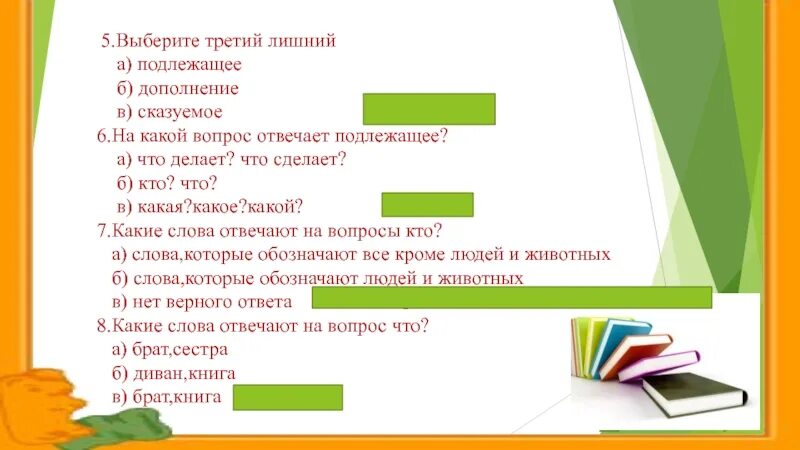 5.Выберите третий лишний
а) подлежащее
б) дополнение
в) сказуемое

6.На какой вопрос отвечает подлежащее?
а) что делает? что сделает?
б) кто? что?
в) какая?какое?какой?

7.Какие слова отвечают на вопросы кто?
а) слова,которые обозначают все кроме людей и животных
б) слова,которые обозначают людей и животных
в) нет верного ответа

8.Какие слова отвечают на вопрос что?
а) брат,сестра
б) диван,книга
в) брат,книга